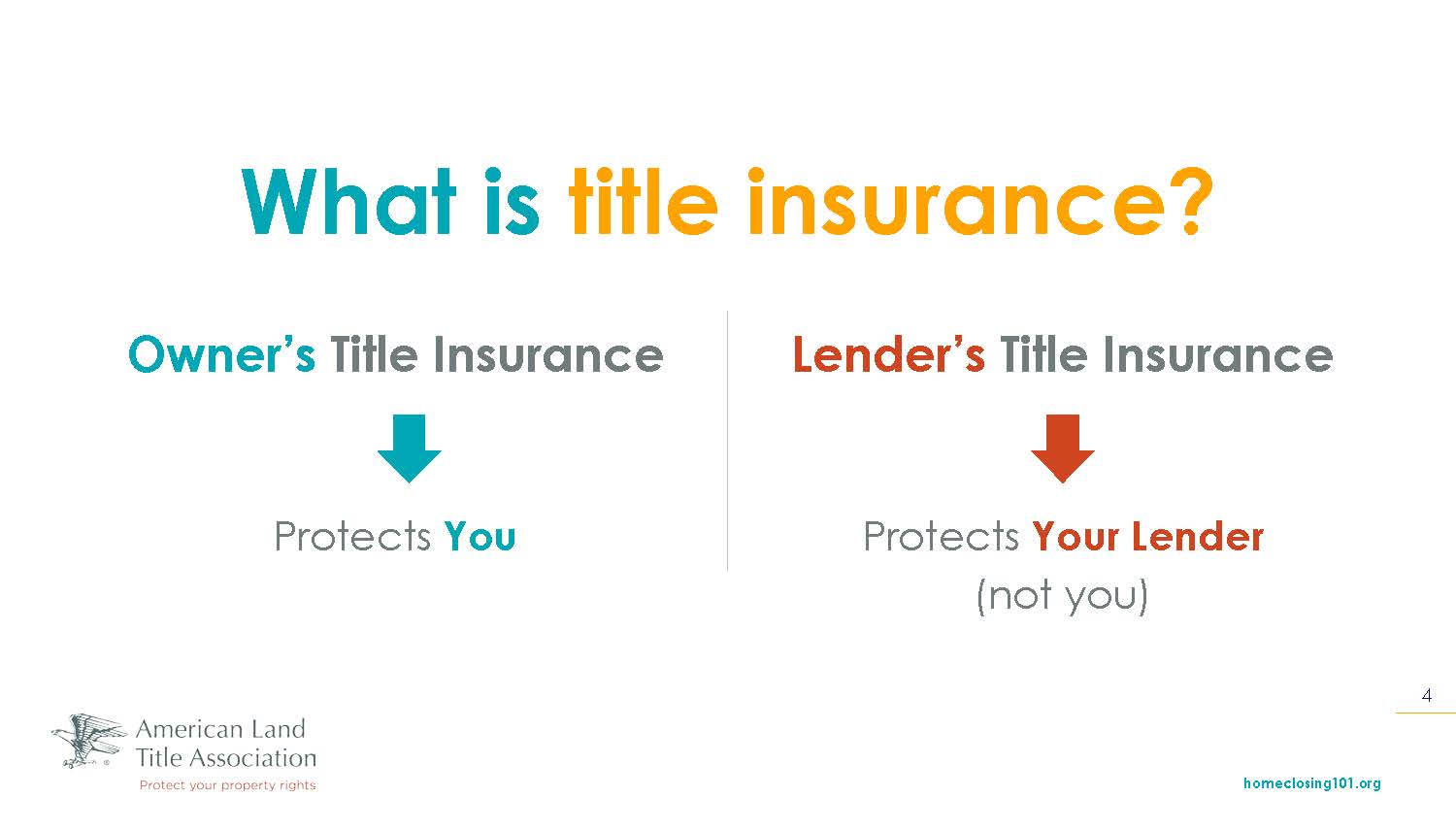 What is title insurance?

Owner's Title Insurance

Protects You

Lender's Title Insurance

Protects Your Lender
(not you)

4

American Land Title Association
Protect your property rights

homeclosing101.org